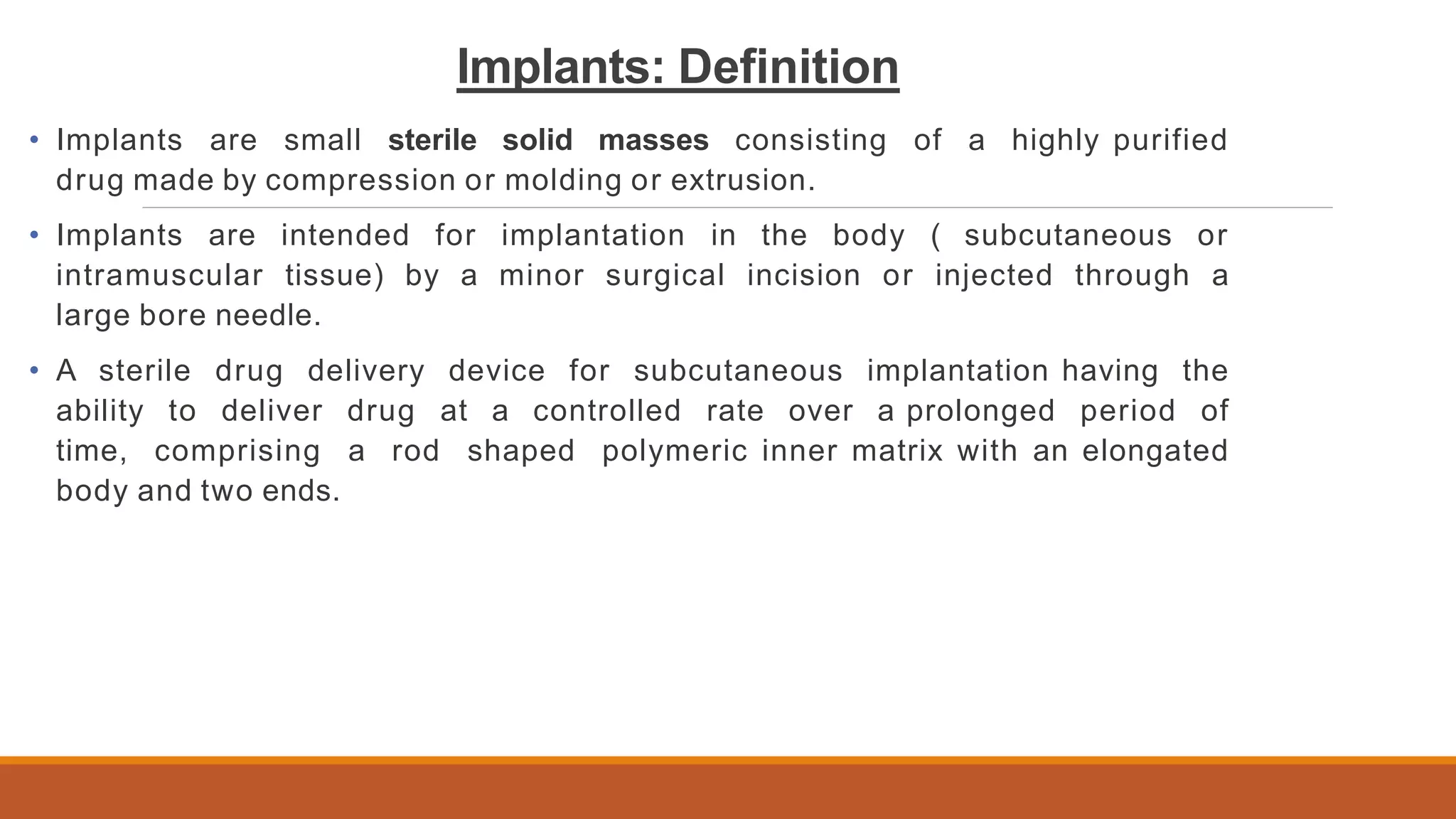 Implants: Definition

• Implants are small sterile solid masses consisting of a highly purified drug made by compression or molding or extrusion.

• Implants are intended for implantation in the body ( subcutaneous or intramuscular tissue) by a minor surgical incision or injected through a large bore needle.

• A sterile drug delivery device for subcutaneous implantation having the ability to deliver drug at a controlled rate over a prolonged period of time, comprising a rod shaped polymeric inner matrix with an elongated body and two ends.